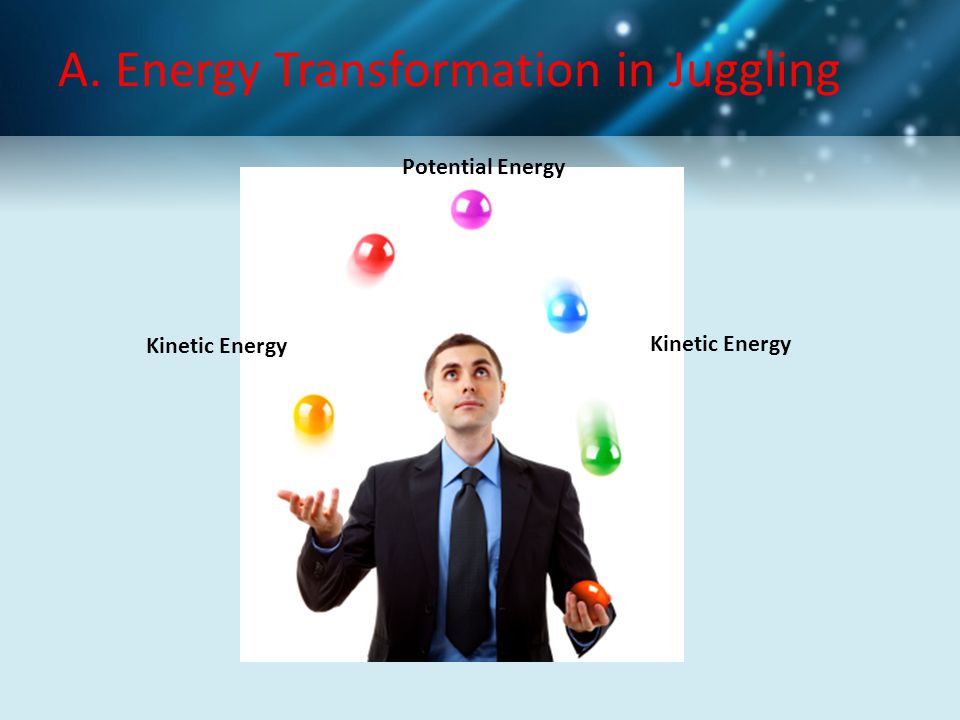 A. Energy Transformation in Juggling

Potential Energy

Kinetic Energy

Kinetic Energy